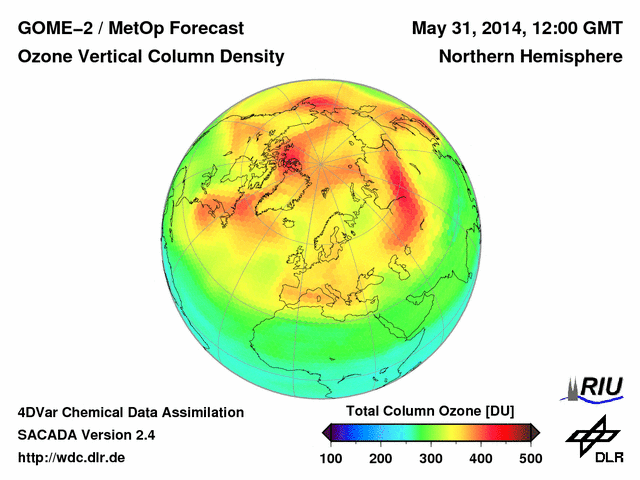 GOME–2 / MetOp Forecast
Ozone Vertical Column Density

May 31, 2014, 12:00 GMT
Northern Hemisphere

4DVar Chemical Data Assimilation
SACADA Version 2.4
http://wdc.dlr.de

Total Column Ozone [DU]
100 200 300 400 500

RIU

DLR